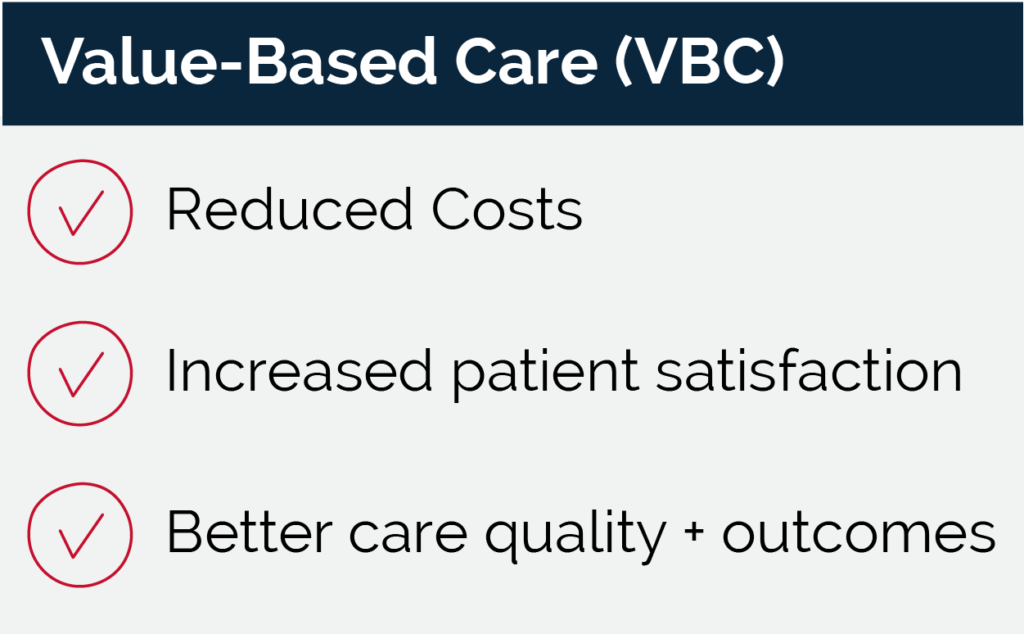 Value-Based Care (VBC)

Reduced Costs

Increased patient satisfaction

Better care quality + outcomes